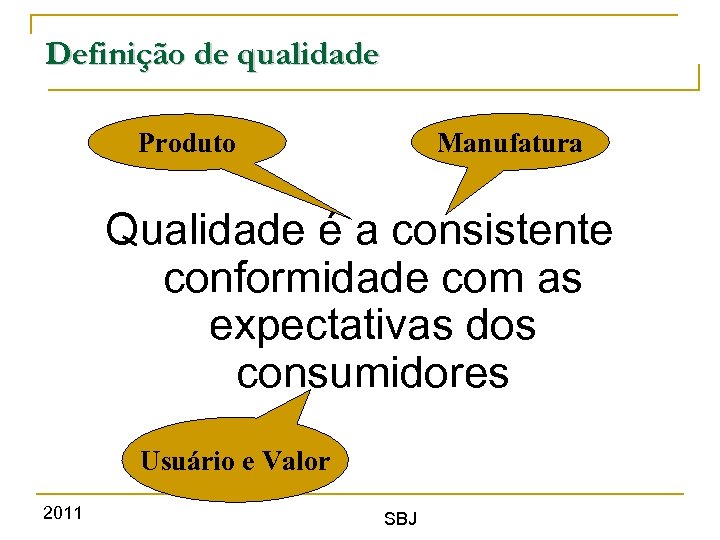 Definição de qualidade

Produto

Manufatura

Qualidade é a consistente conformidade com as expectativas dos consumidores

Usuário e Valor

2011

SBJ